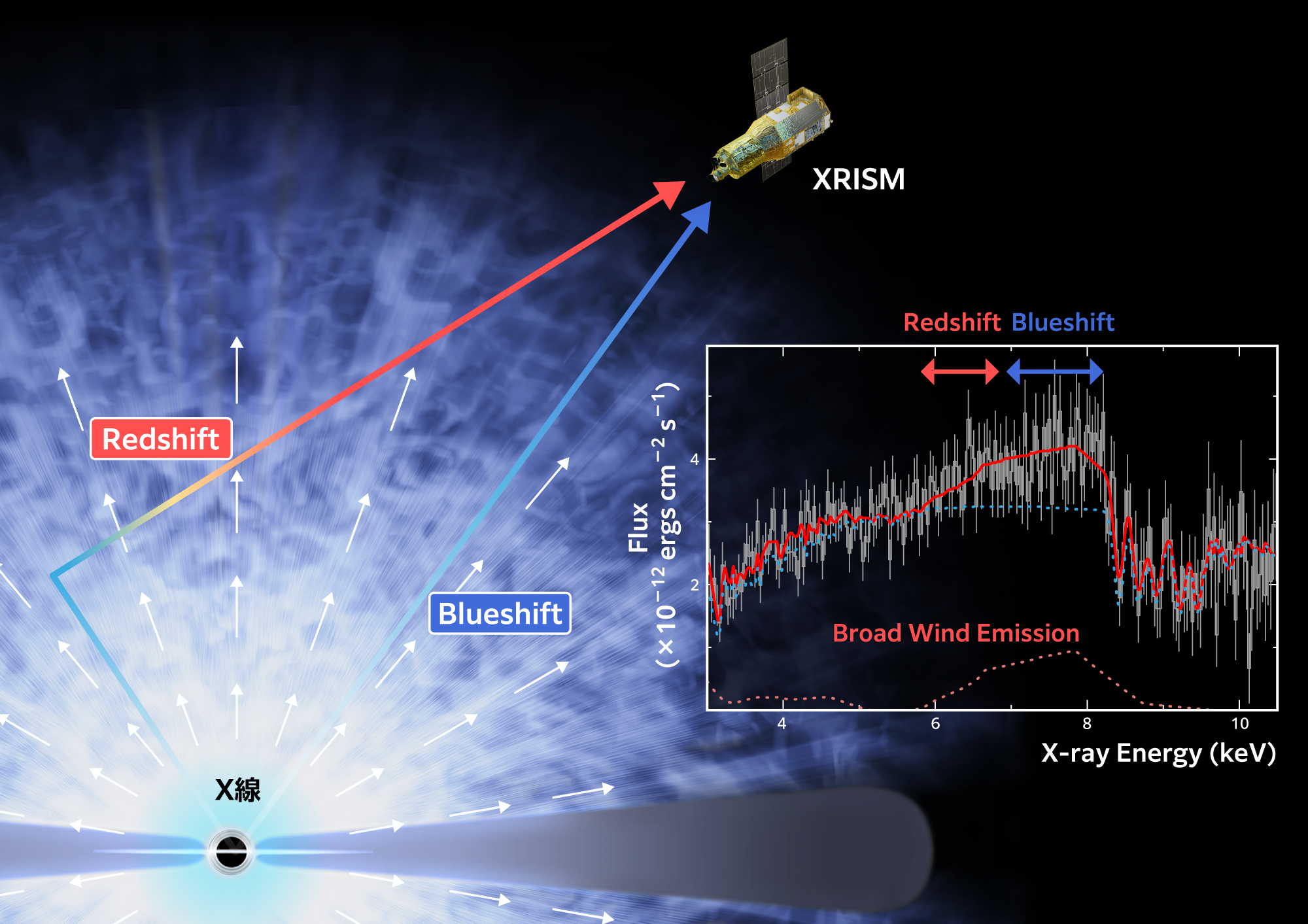 XRISM

Redshift

Blueshift

X線

Redshift Blueshift

Flux ($\times 10^{-12}$ ergs cm$^{-2}$ s$^{-1}$)

4

2

Broad Wind Emission

4

6

8

10

X-ray Energy (keV)